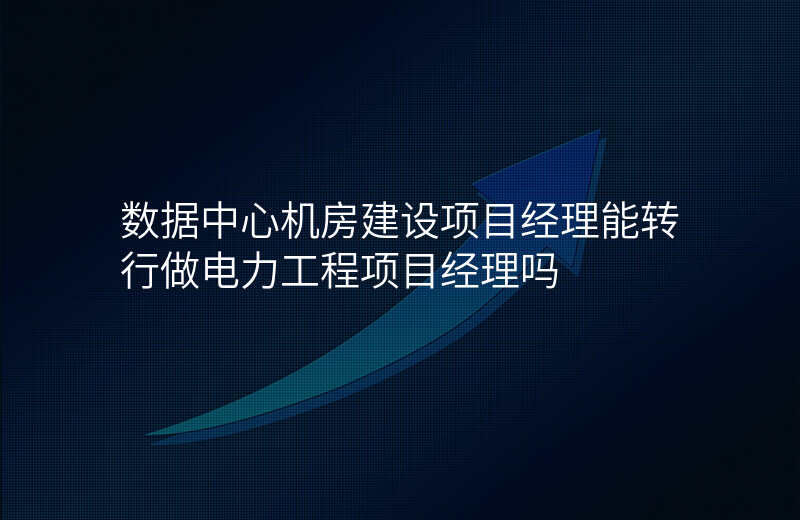 数据中心机房建设项目经理能转行做电力工程项目经理吗